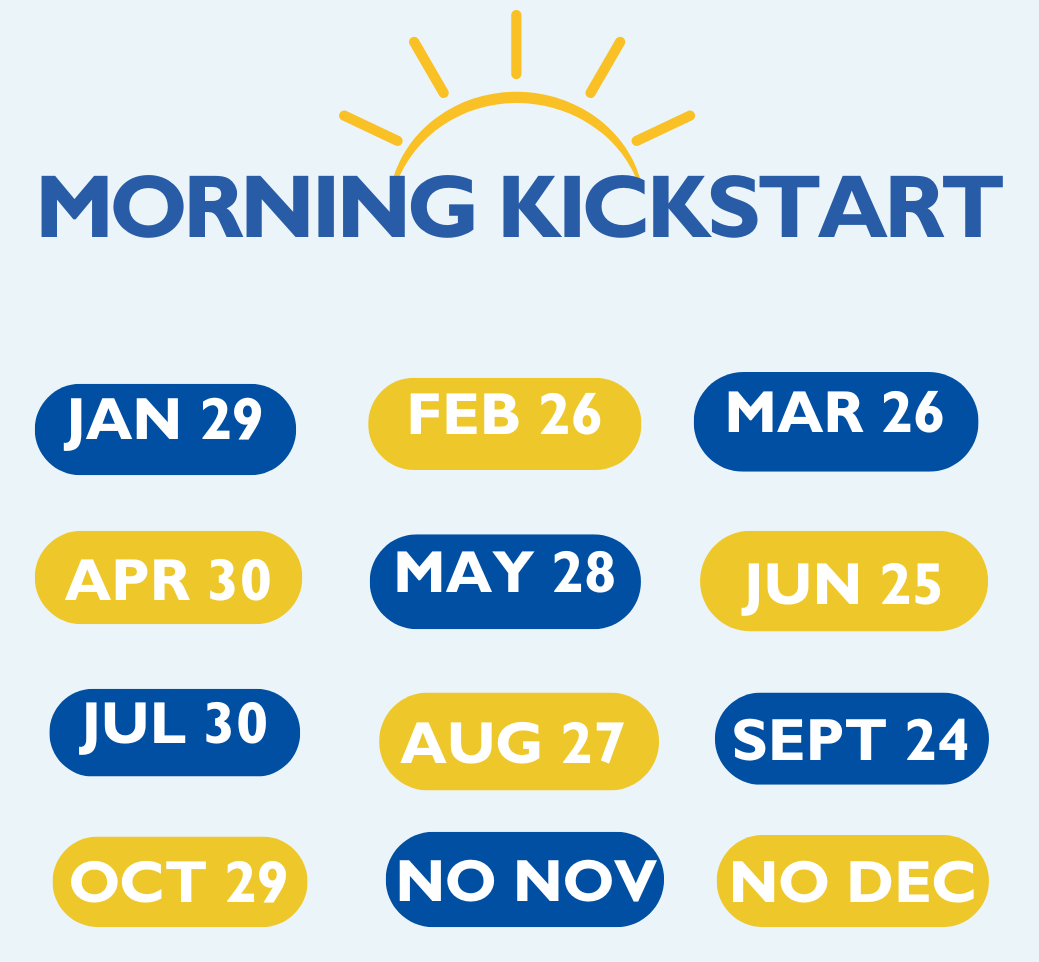 MORNING KICKSTART

JAN 29
FEB 26
MAR 26
APR 30
MAY 28
JUN 25
JUL 30
AUG 27
SEPT 24
OCT 29
NO NOV
NO DEC